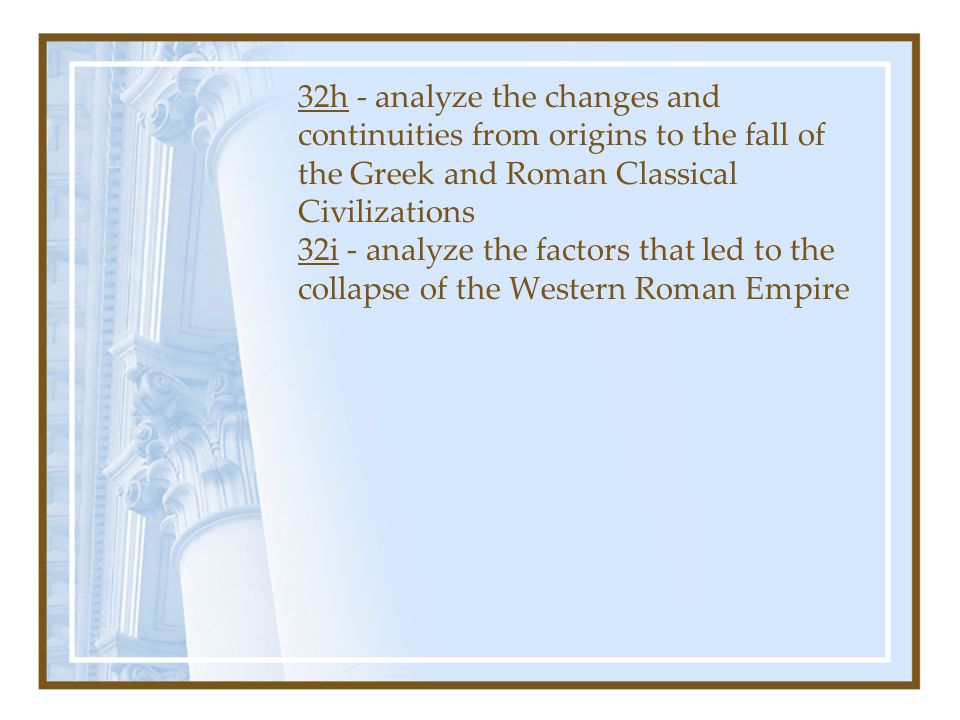 32h - analyze the changes and continuities from origins to the fall of the Greek and Roman Classical Civilizations
32i - analyze the factors that led to the collapse of the Western Roman Empire